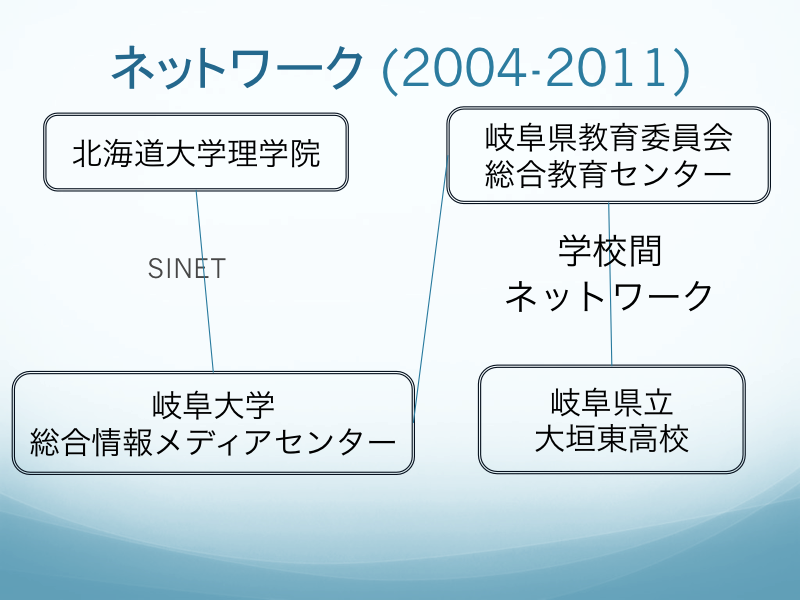 ネットワーク (2004-2011)

北海道大学理学院

岐阜県教育委員会
総合教育センター

SINET

学校間
ネットワーク

岐阜大学
総合情報メディアセンター

岐阜県立
大垣東高校